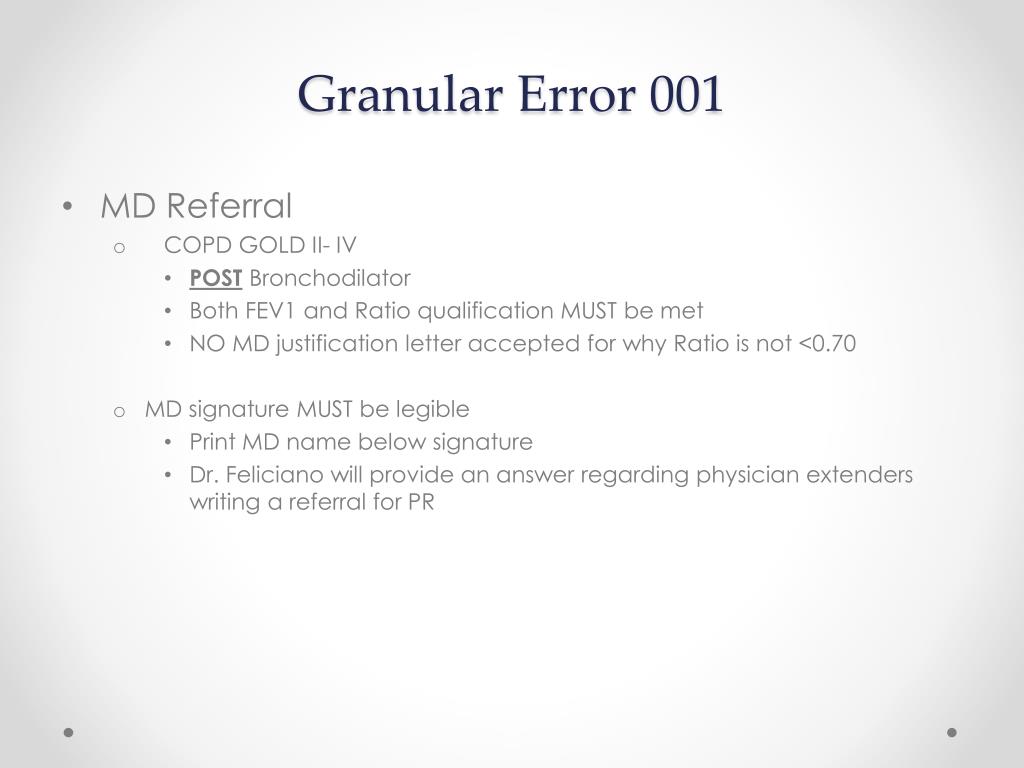 Granular Error 001

• MD Referral
  o COPD GOLD II- IV
    • POST Bronchodilator
    • Both FEV1 and Ratio qualification MUST be met
    • NO MD justification letter accepted for why Ratio is not <0.70

  o MD signature MUST be legible
    • Print MD name below signature
    • Dr. Feliciano will provide an answer regarding physician extenders writing a referral for PR